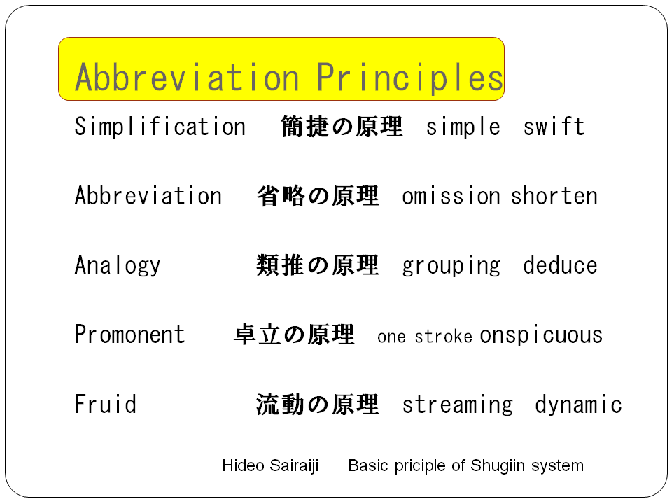 Abbreviation Principles

Simplification 簡捷の原理 simple swift

Abbreviation 省略の原理 omission shorten

Analogy 類推の原理 grouping deduce

Promonent 卓立の原理 one stroke onspicuous

Fruid 流動の原理 streaming dynamic

Hideo Sairaiji Basic priciple of Shugiin system